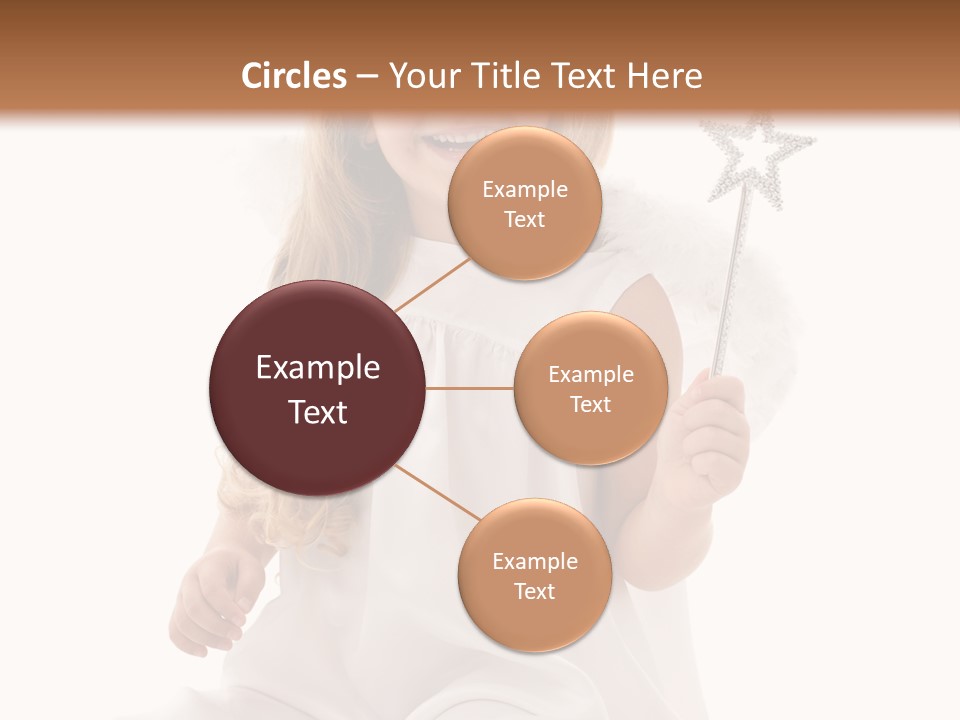 Circles – Your Title Text Here

Example Text

Example Text

Example Text

Example Text